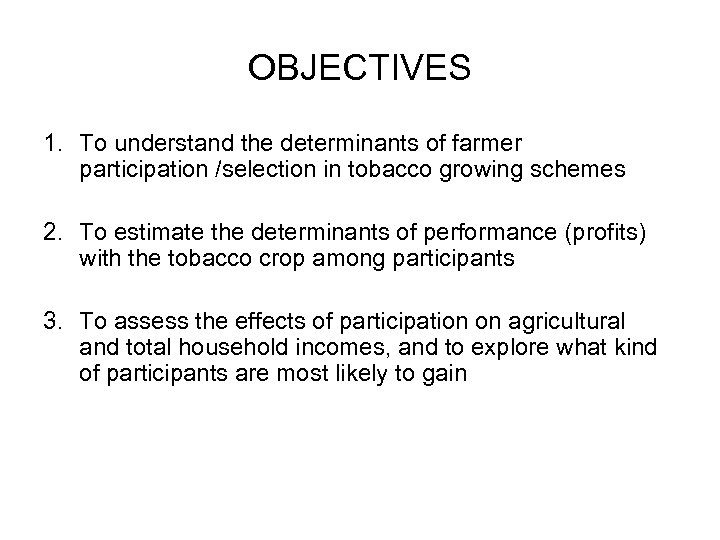 OBJECTIVES

1. To understand the determinants of farmer participation /selection in tobacco growing schemes

2. To estimate the determinants of performance (profits) with the tobacco crop among participants

3. To assess the effects of participation on agricultural and total household incomes, and to explore what kind of participants are most likely to gain